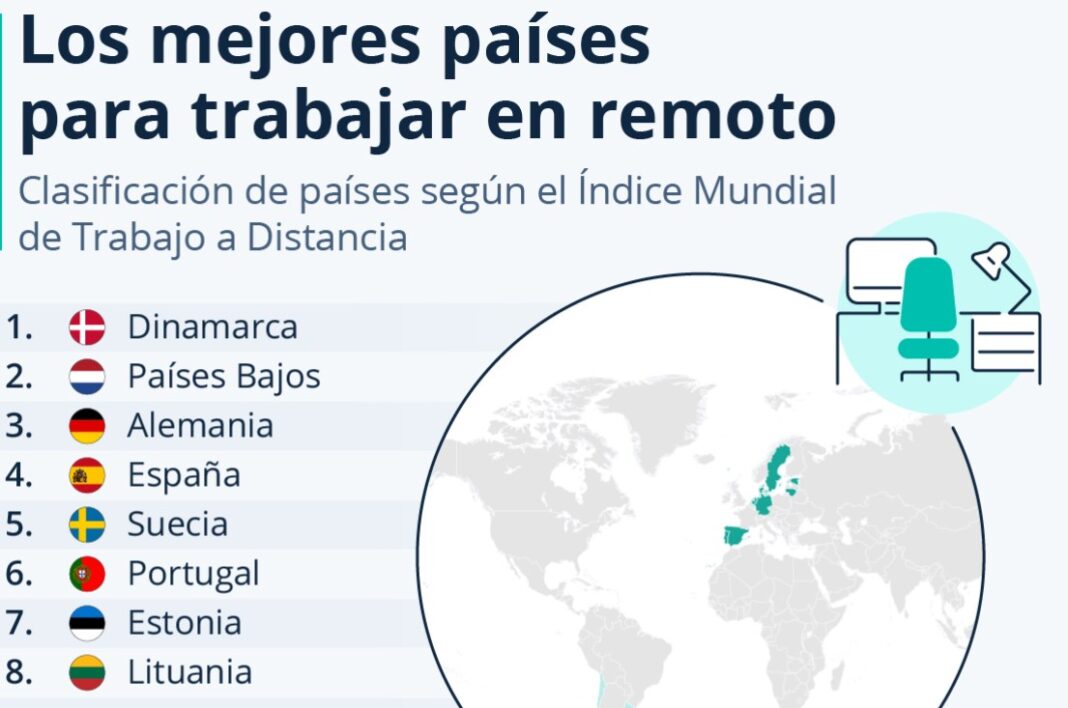 Los mejores países para trabajar en remoto

Clasificación de países según el Índice Mundial de Trabajo a Distancia

1. Dinamarca
2. Países Bajos
3. Alemania
4. España
5. Suecia
6. Portugal
7. Estonia
8. Lituania